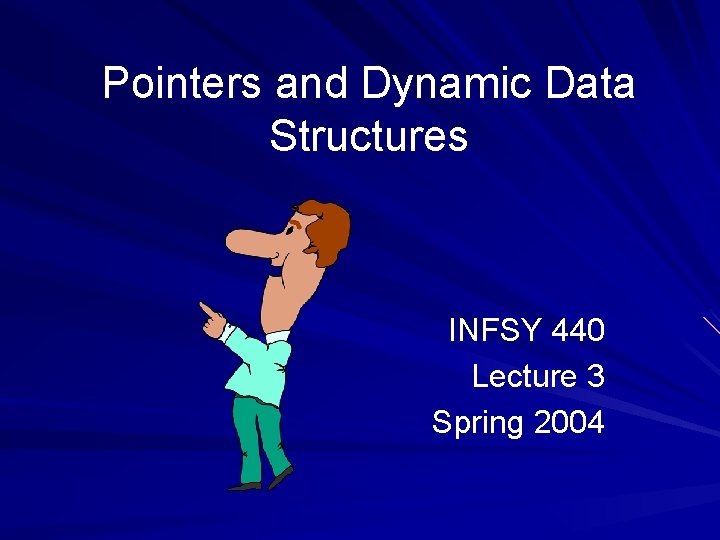 Pointers and Dynamic Data Structures

INFSY 440
Lecture 3
Spring 2004